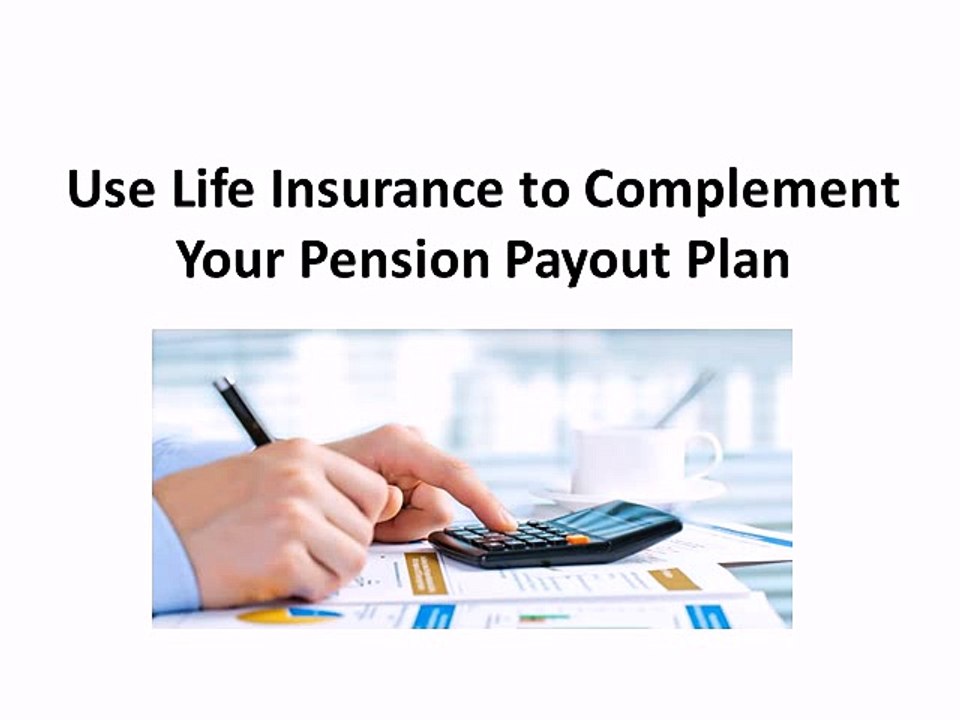 Use Life Insurance to Complement Your Pension Payout Plan